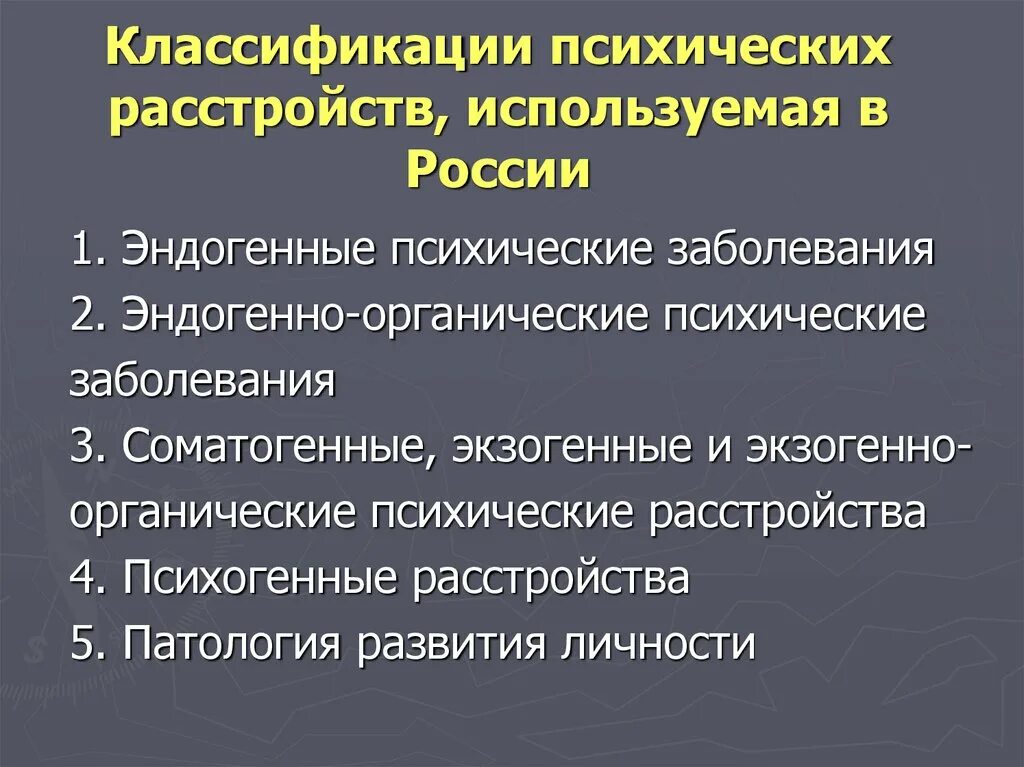 Классификации психических расстройств, используемая в России

1. Эндогенные психические заболевания
2. Эндогенно-органические психические заболевания
3. Соматогенные, экзогенные и экзогенно-органические психические расстройства
4. Психогенные расстройства
5. Патология развития личности